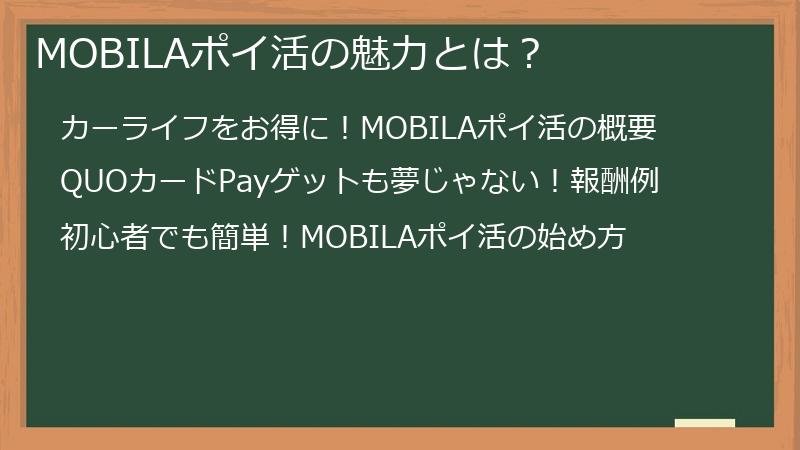 MOBILAポイ活の魅力とは？

カーライフをお得に！MOBILAポイ活の概要

QUOカードPayゲットも夢じゃない！報酬例

初心者でも簡単！MOBILAポイ活の始め方